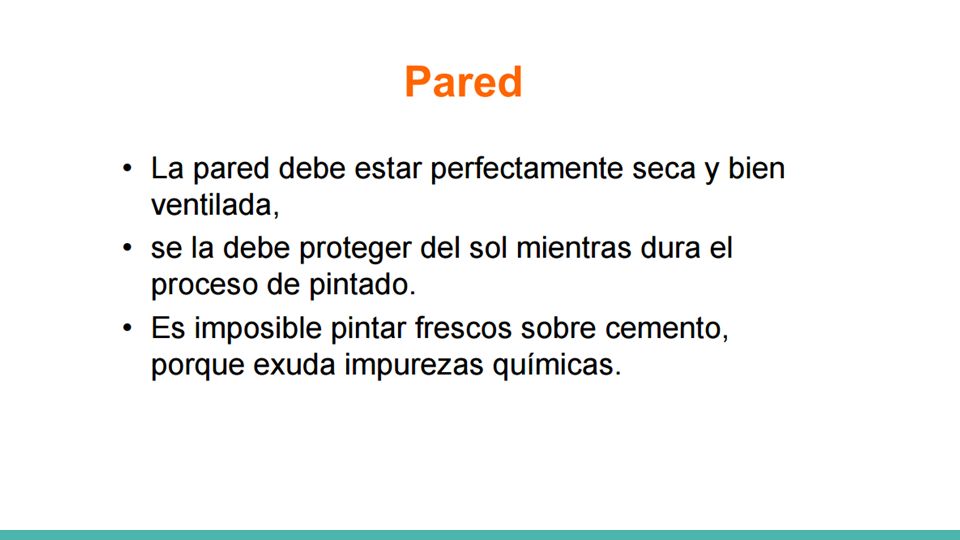 Pared

• La pared debe estar perfectamente seca y bien ventilada,
• se la debe proteger del sol mientras dura el proceso de pintado.
• Es imposible pintar frescos sobre cemento, porque exuda impurezas químicas.